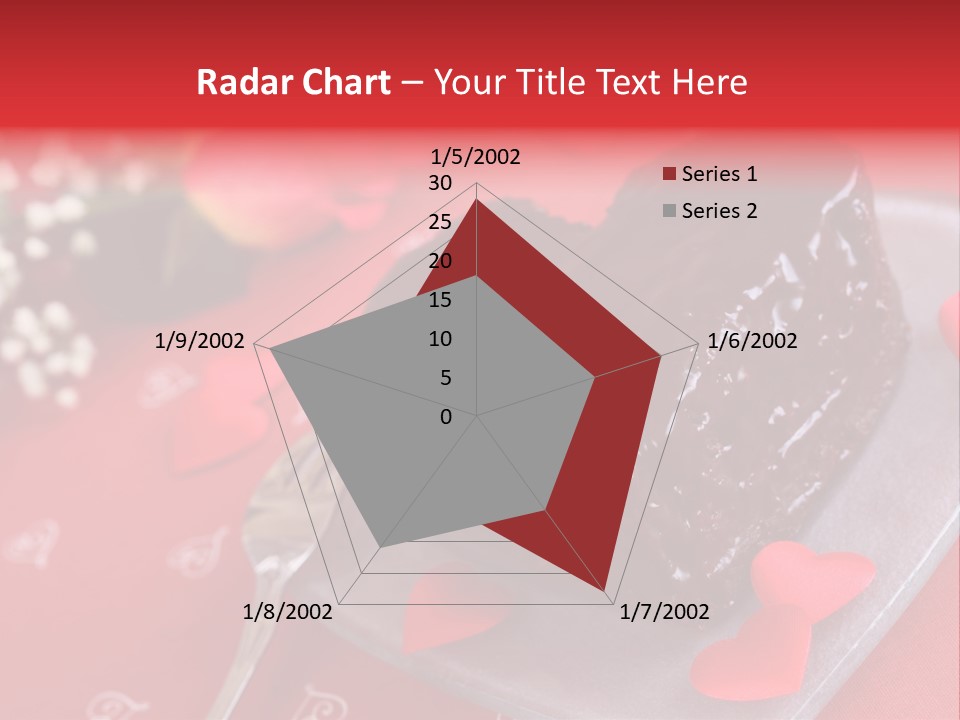 Radar Chart – Your Title Text Here

1/5/2002
1/6/2002
1/7/2002
1/8/2002
1/9/2002

30
25
20
15
10
5
0

Series 1
Series 2